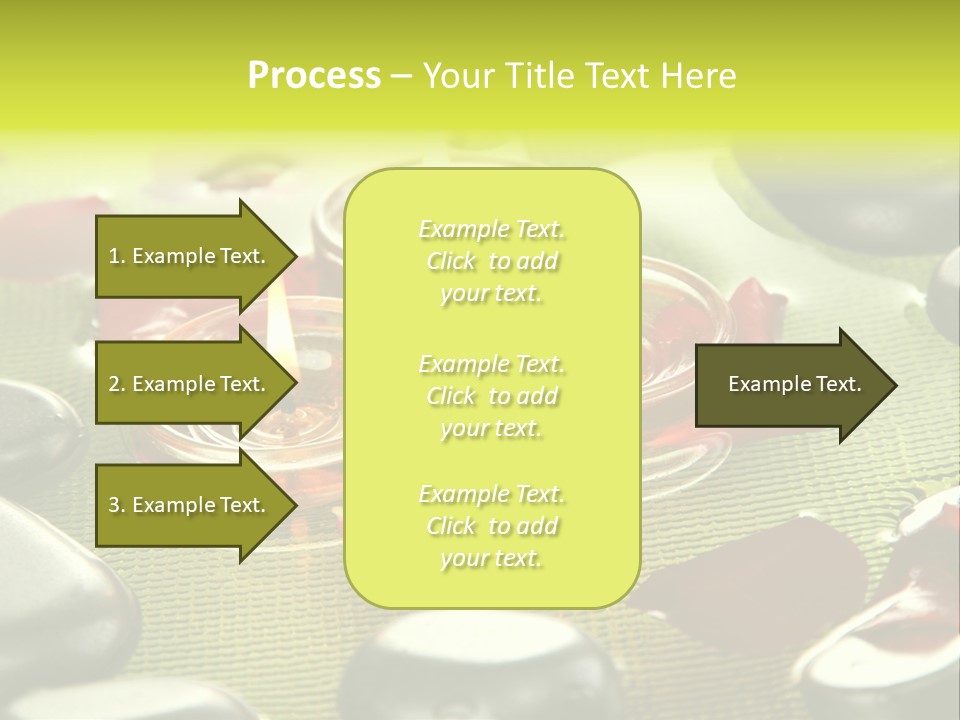 Process – Your Title Text Here

1. Example Text.

2. Example Text.

3. Example Text.

Example Text. Click to add your text.

Example Text. Click to add your text.

Example Text. Click to add your text.

Example Text.